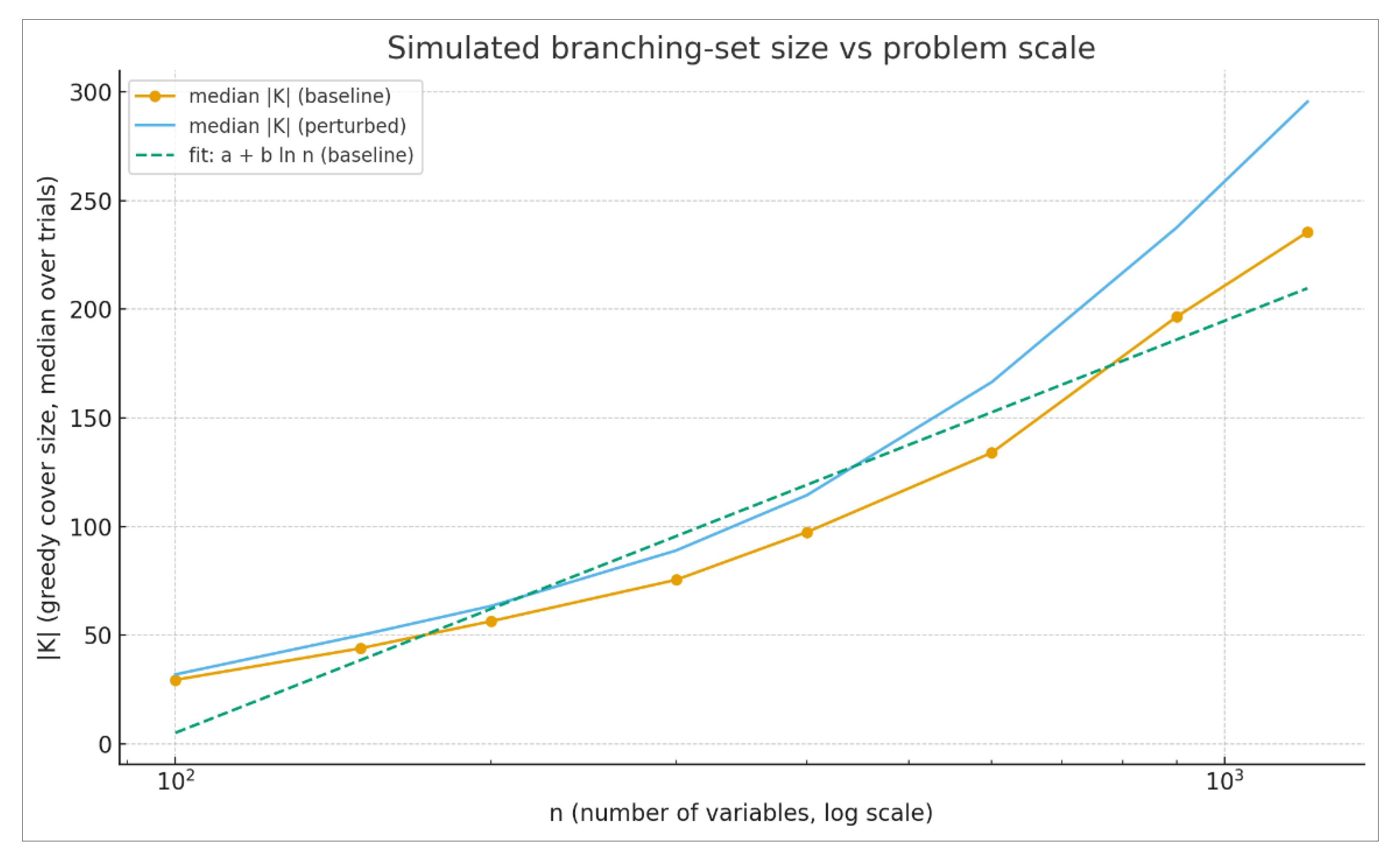 Simulated branching-set size vs problem scale

median |K| (baseline)
median |K| (perturbed)
fit: a + b ln n (baseline)

|K| (greedy cover size, median over trials)

300
250
200
150
100
50
0

$10^2$
$10^3$

n (number of variables, log scale)